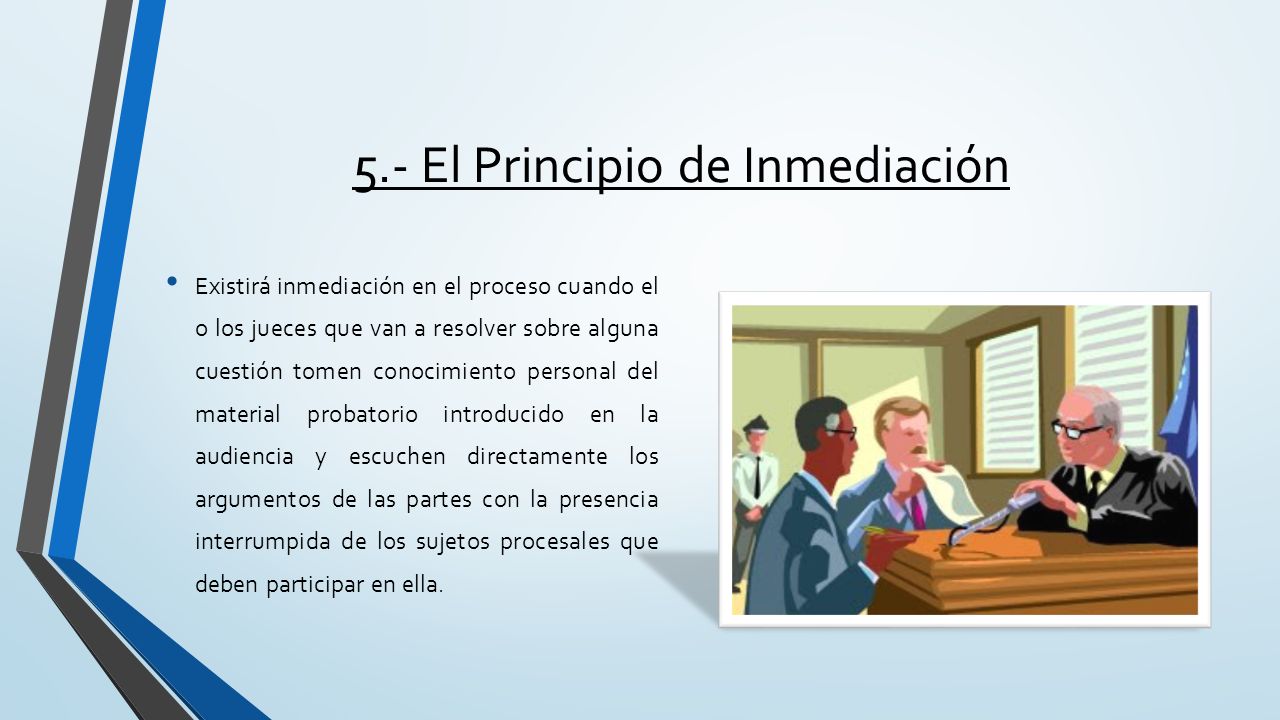 5.- El Principio de Inmediación

• Existirá inmediación en el proceso cuando el o los jueces que van a resolver sobre alguna cuestión tomen conocimiento personal del material probatorio introducido en la audiencia y escuchen directamente los argumentos de las partes con la presencia interrumpida de los sujetos procesales que deben participar en ella.